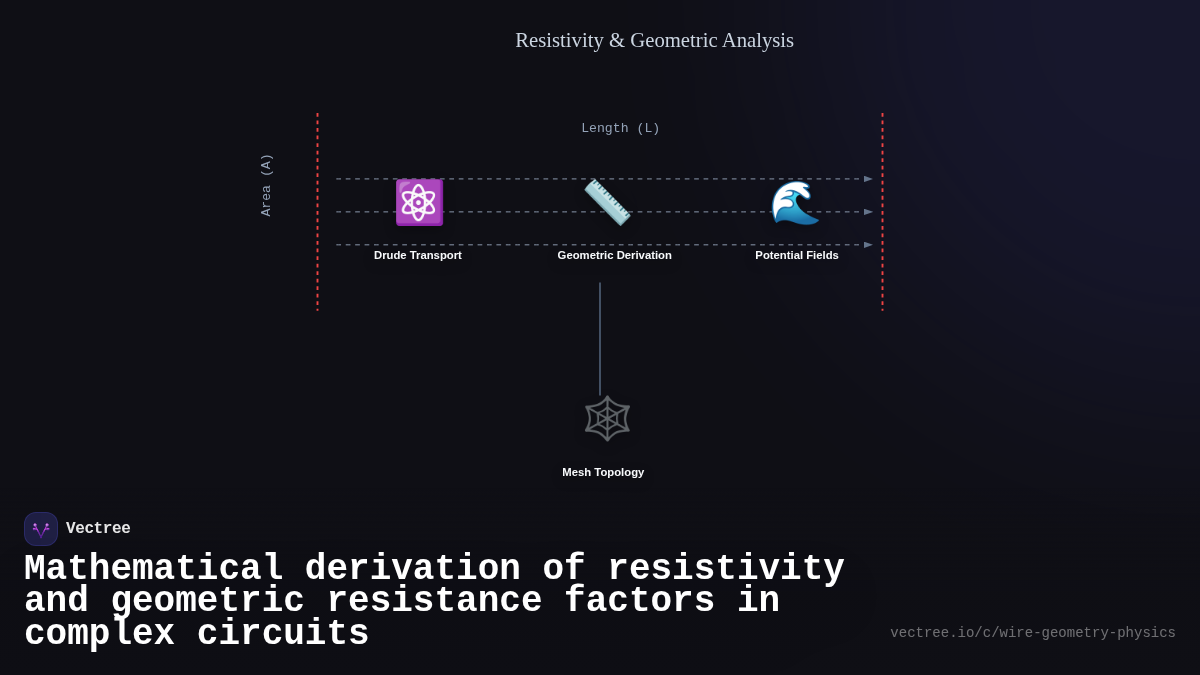 Resistivity & Geometric Analysis

Length (L)

Area (A)

Drude Transport

Geometric Derivation

Potential Fields

Mesh Topology

Vectree

Mathematical derivation of resistivity and geometric resistance factors in complex circuits

vectree.io/c/wire-geometry-physics